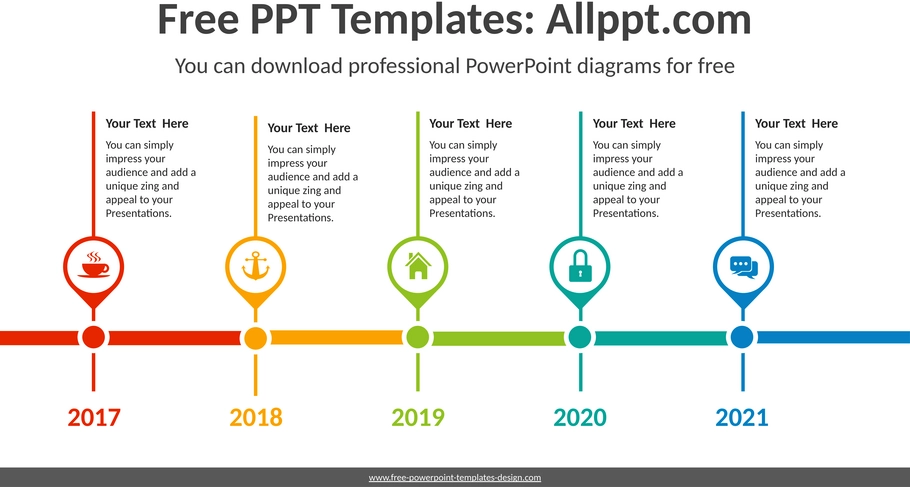 Free PPT Templates: Allppt.com

You can download professional PowerPoint diagrams for free

Your Text Here

You can simply impress your audience and add a unique zing and appeal to your Presentations.

Your Text Here

You can simply impress your audience and add a unique zing and appeal to your Presentations.

Your Text Here

You can simply impress your audience and add a unique zing and appeal to your Presentations.

Your Text Here

You can simply impress your audience and add a unique zing and appeal to your Presentations.

Your Text Here

You can simply impress your audience and add a unique zing and appeal to your Presentations.

2017

2018

2019

2020

2021

www.free-powerpoint-templates-design.com